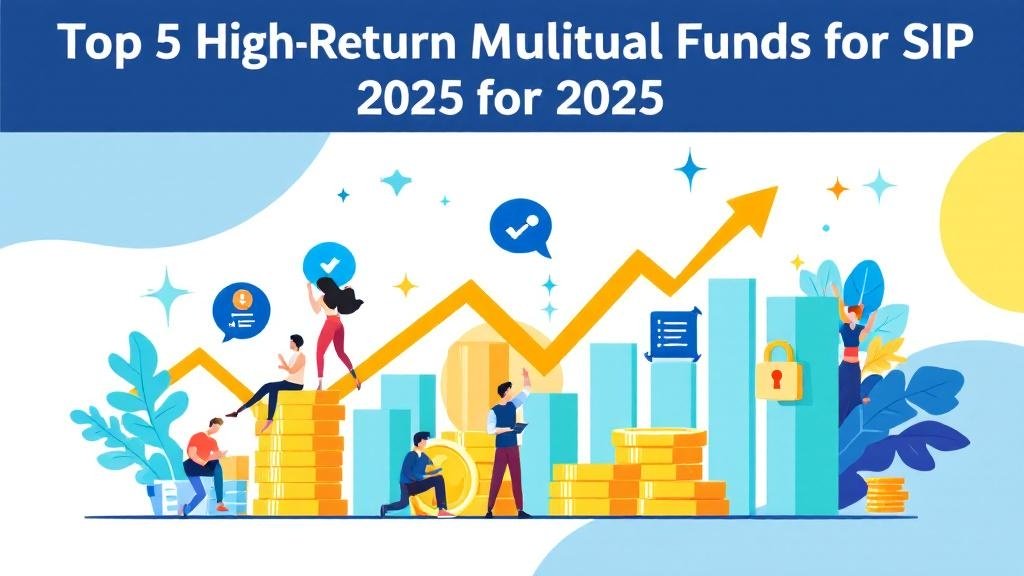 Top 5 High-Return Mulitual Funds for SIP 2025 for 2025